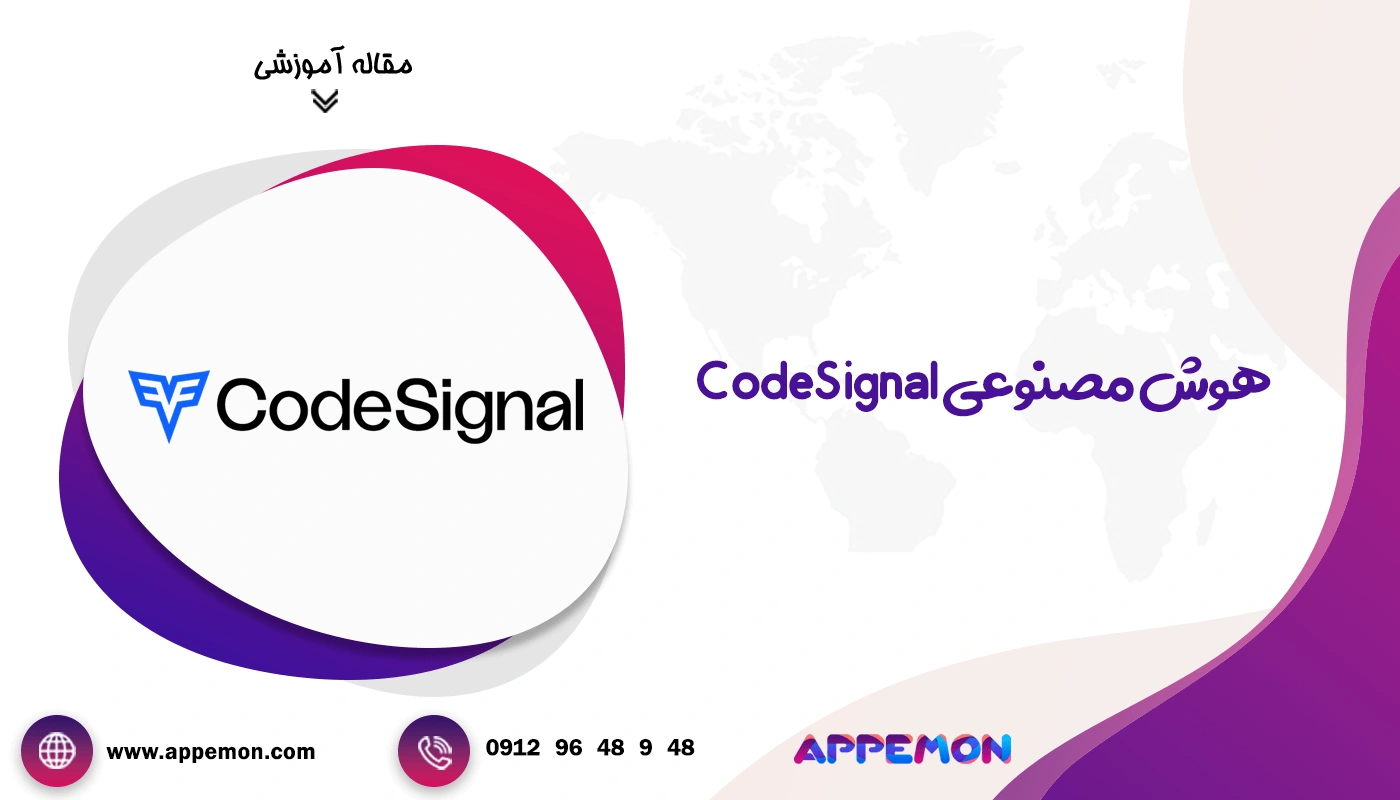 مقاله آموزشی

CodeSignal

هوش مصنوعی CodeSignal

www.appemon.com

0912 96 48 9 48

APPEMON